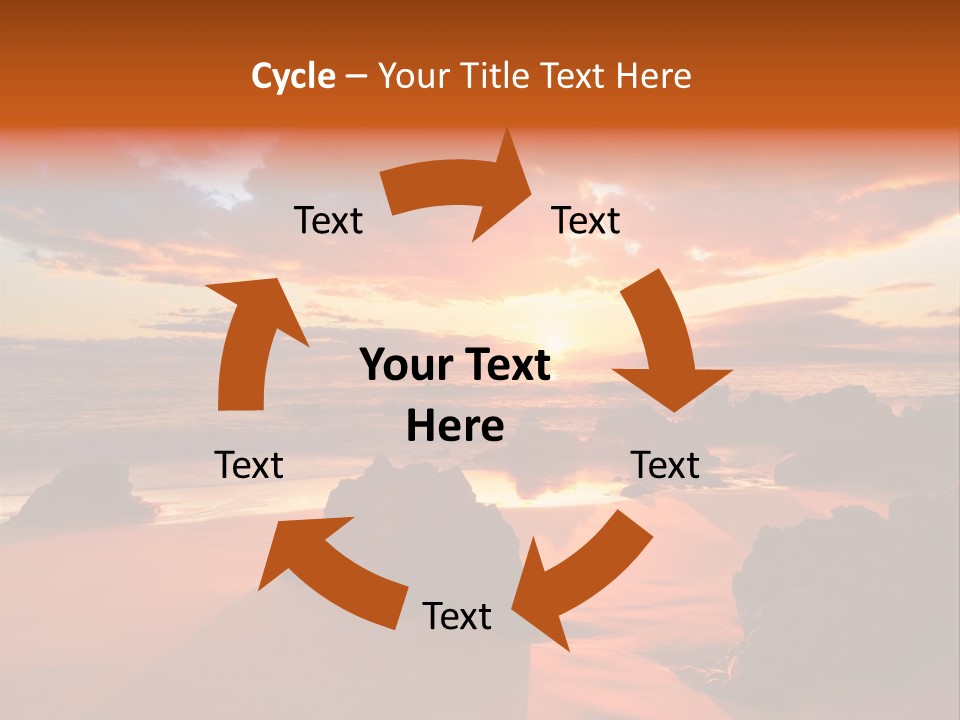 Cycle – Your Title Text Here

Text

Text

Your Text Here

Text

Text

Text